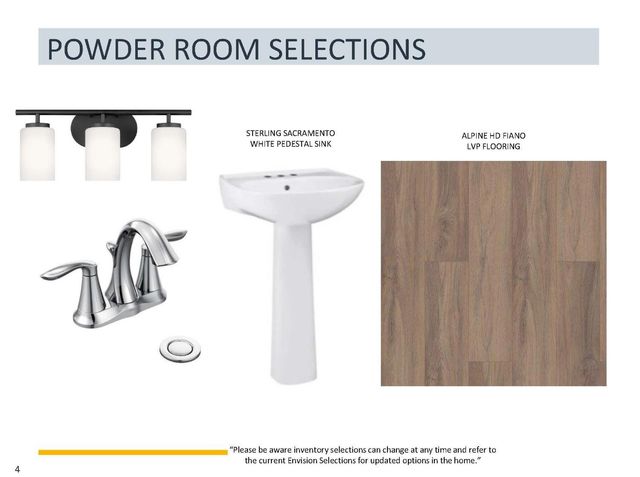 POWDER ROOM SELECTIONS

STERLING SACRAMENTO
WHITE PEDESTAL SINK

ALPINE HD FIANO
LVP FLOORING

"Please be aware inventory selections can change at any time and refer to the current Envision Selections for updated options in the home."

4